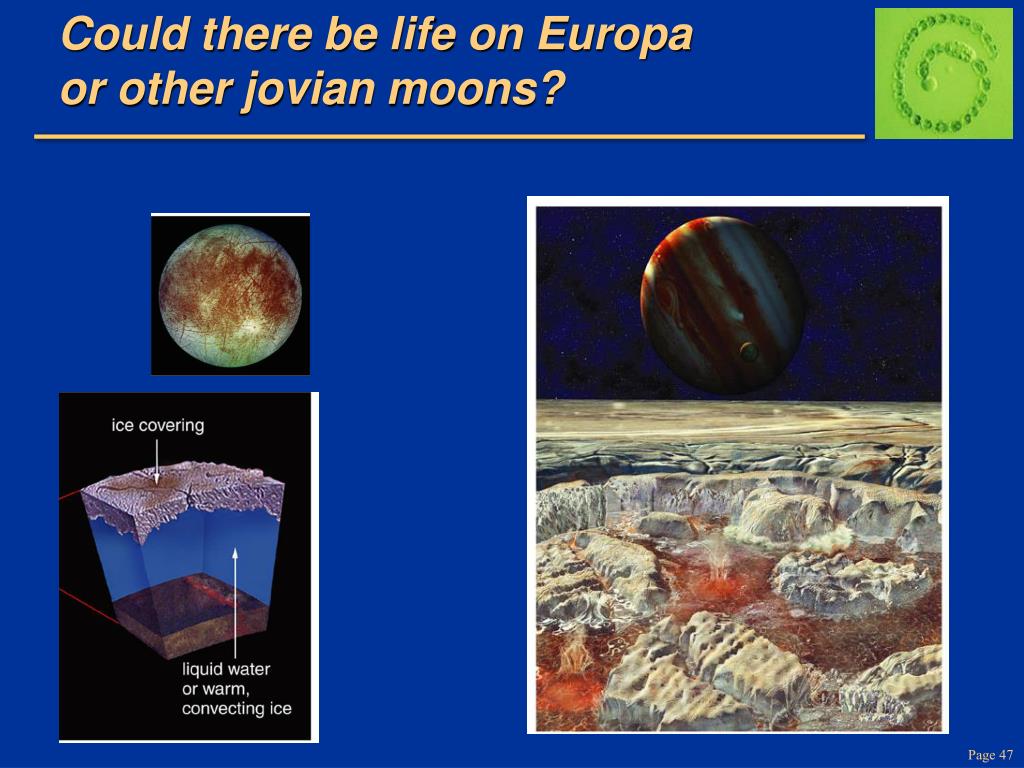 Could there be life on Europa or other jovian moons?

ice covering

liquid water or warm, convecting ice

Page 47